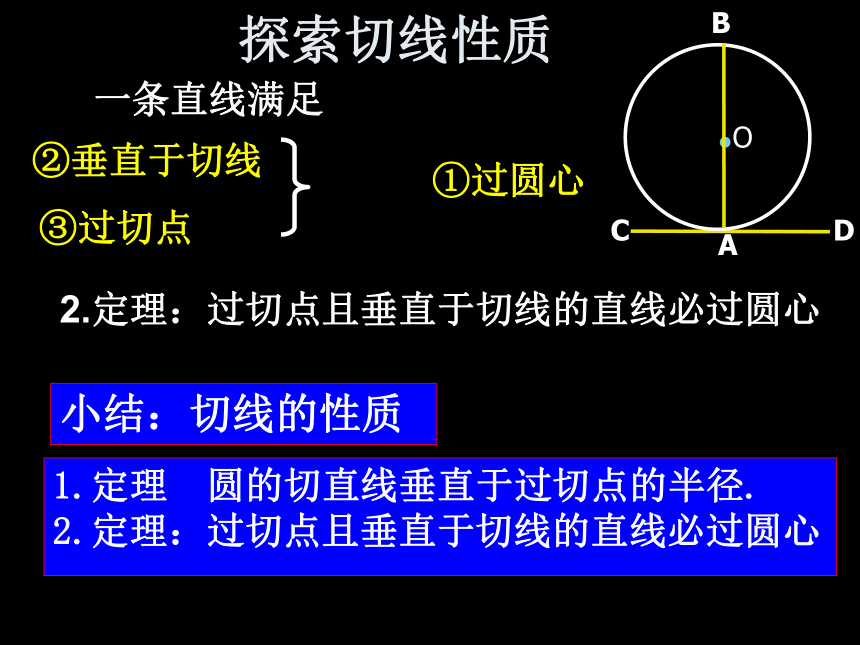 探索切线性质

一条直线满足

②垂直于切线

③过切点

①过圆心

B

O

C

A

D

2.定理：过切点且垂直于切线的直线必过圆心

小结：切线的性质

1.定理　圆的切直线垂直于过切点的半径.
2.定理：过切点且垂直于切线的直线必过圆心